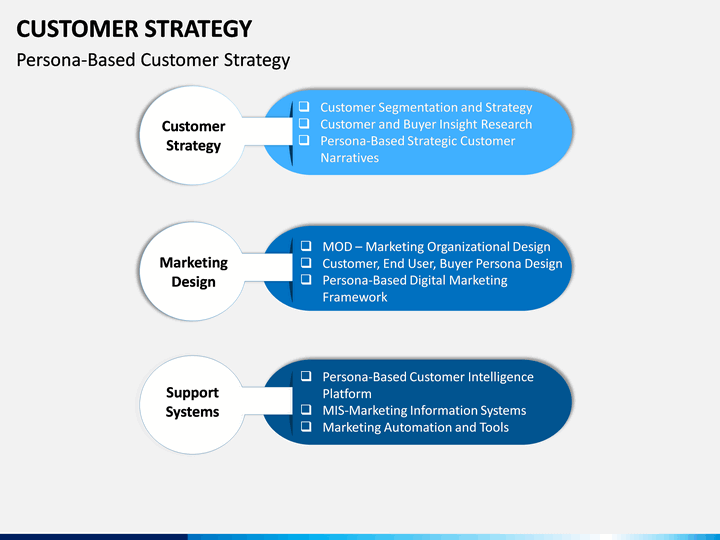 CUSTOMER STRATEGY

Persona-Based Customer Strategy

Customer Strategy

❑ Customer Segmentation and Strategy
❑ Customer and Buyer Insight Research
❑ Persona-Based Strategic Customer Narratives

Marketing Design

❑ MOD – Marketing Organizational Design
❑ Customer, End User, Buyer Persona Design
❑ Persona-Based Digital Marketing Framework

Support Systems

❑ Persona-Based Customer Intelligence Platform
❑ MIS-Marketing Information Systems
❑ Marketing Automation and Tools